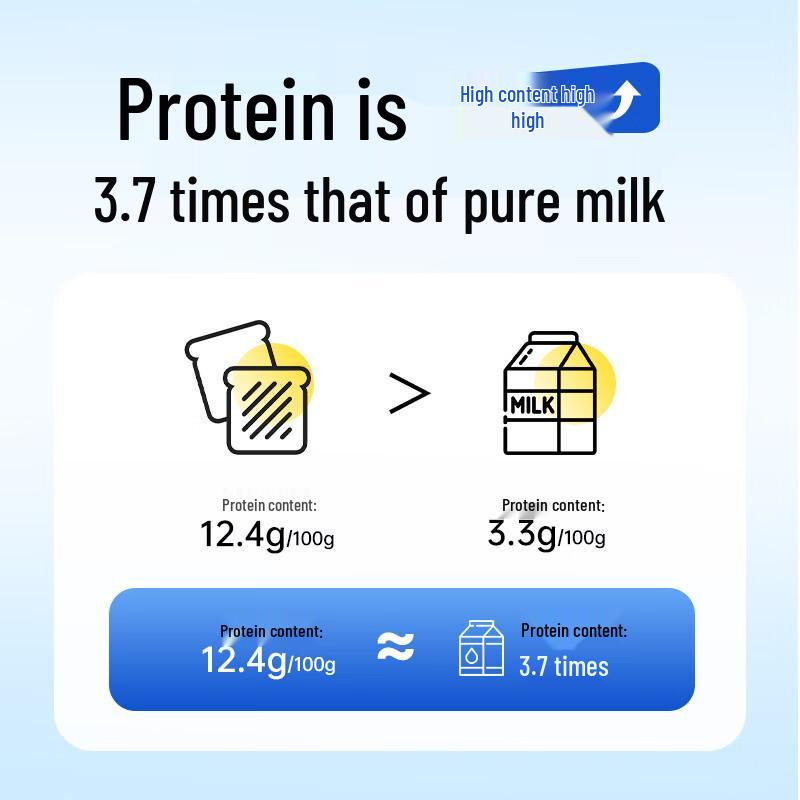 Protein is

High content high high

3.7 times that of pure milk

>

MILK

Protein content:
12.4g/100g

Protein content:
3.3g/100g

Protein content:
12.4g/100g

≈

Protein content:
3.7 times